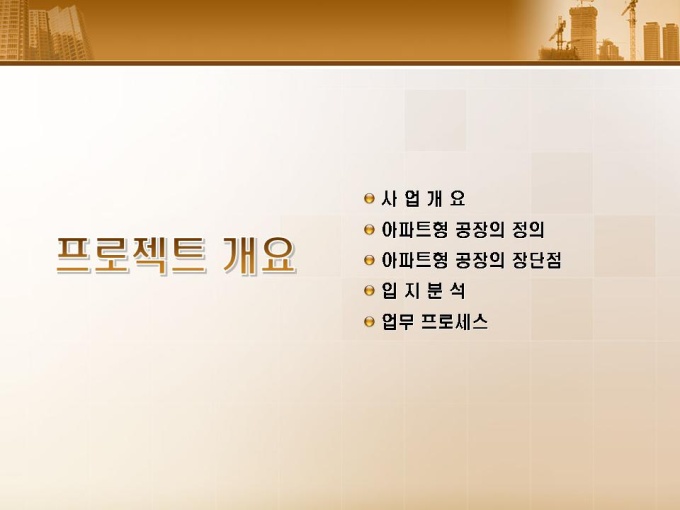 프로젝트 개요

사 업 개 요
아파트형 공장의 정의
아파트형 공장의 장단점
입 지 분 석
업무 프로세스